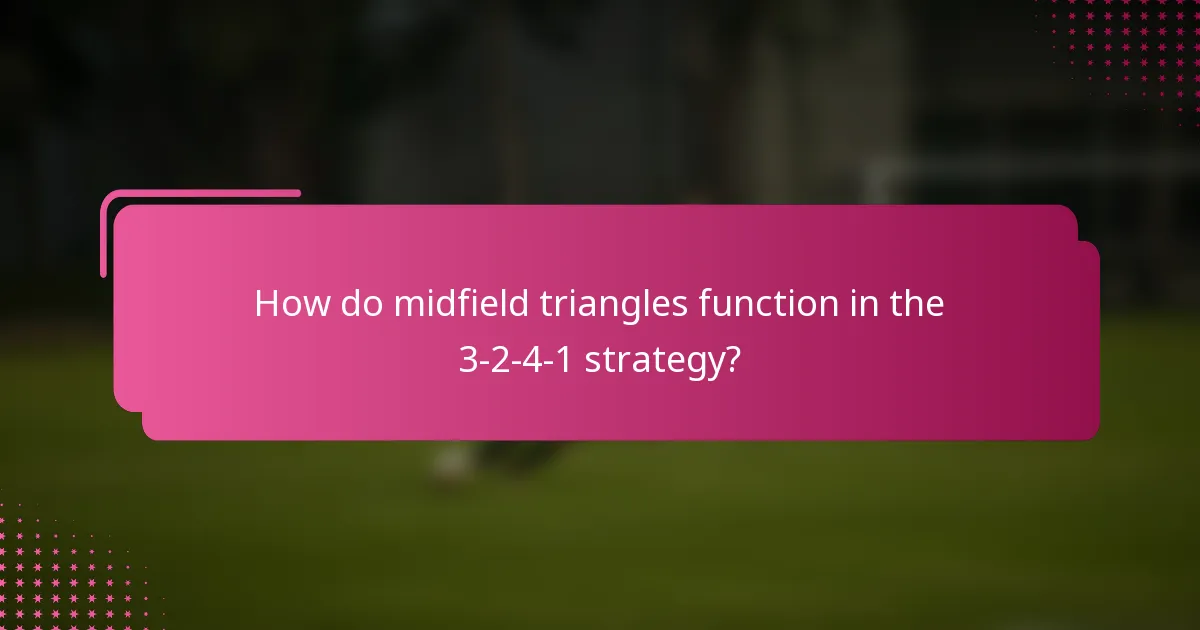 How do midfield triangles function in the 3-2-4-1 strategy?